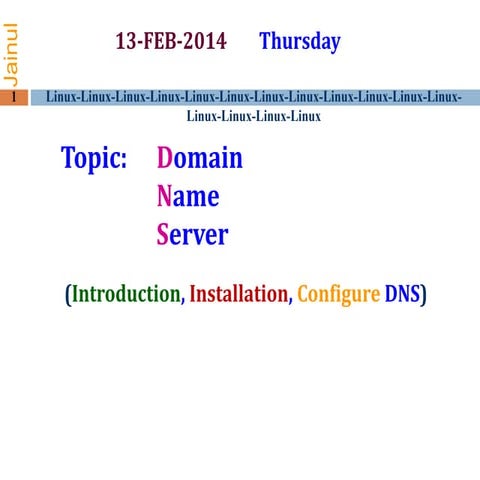 Jainul

13-FEB-2014 Thursday

1

Linux-Linux-Linux-Linux-Linux-Linux-Linux-Linux-Linux-Linux-Linux-Linux-Linux-Linux-Linux-Linux

Topic: Domain
Name
Server

(Introduction, Installation, Configure DNS)